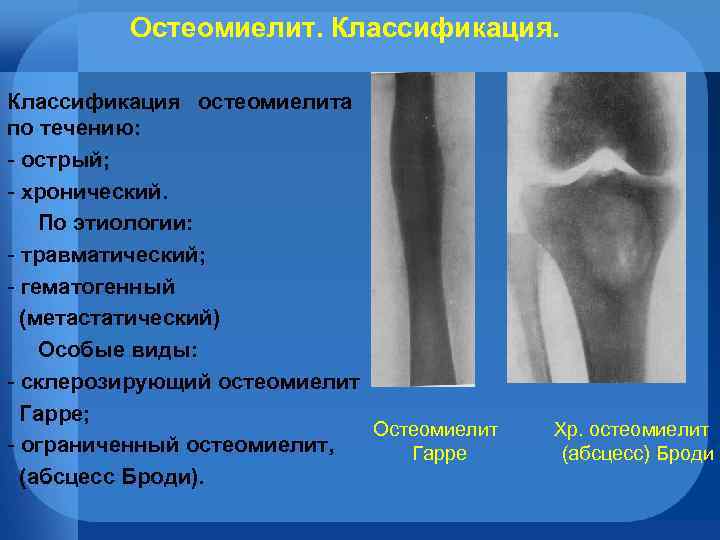 Остеомиелит. Классификация.

Классификация остеомиелита по течению:
- острый;
- хронический.
По этиологии:
- травматический;
- гематогенный (метастатический)
Особые виды:
- склерозирующий остеомиелит Гарре;
- ограниченный остеомиелит, (абсцесс Броди).

Остеомиелит Гарре

Хр. остеомиелит (абсцесс) Броди